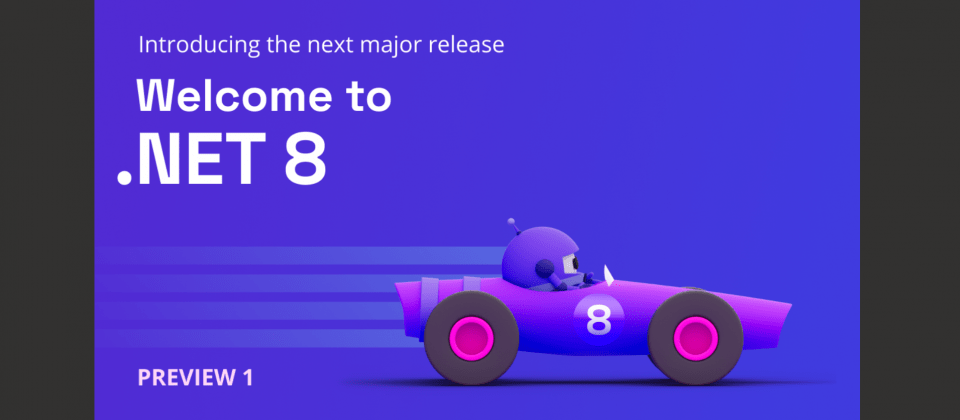 Introducing the next major release

Welcome to
.NET 8

8

PREVIEW 1